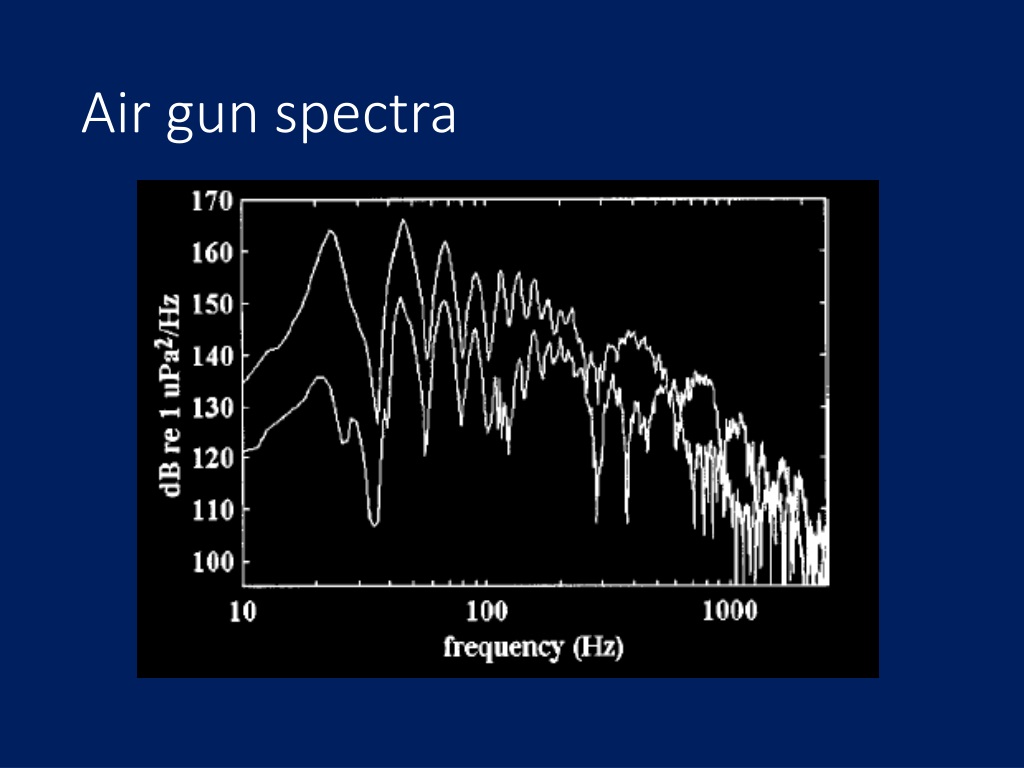 Air gun spectra

170
160
150
140
130
120
110
100

dB re 1 uPa$^2$/Hz

10
100
1000

frequency (Hz)